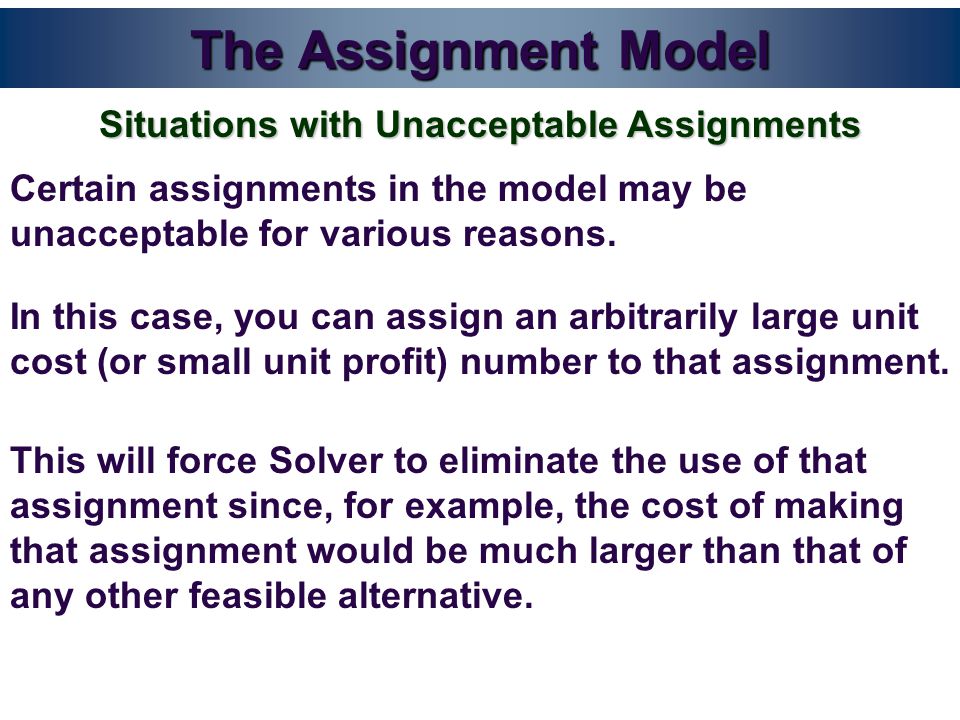 The Assignment Model

Situations with Unacceptable Assignments

Certain assignments in the model may be unacceptable for various reasons.

In this case, you can assign an arbitrarily large unit cost (or small unit profit) number to that assignment.

This will force Solver to eliminate the use of that assignment since, for example, the cost of making that assignment would be much larger than that of any other feasible alternative.